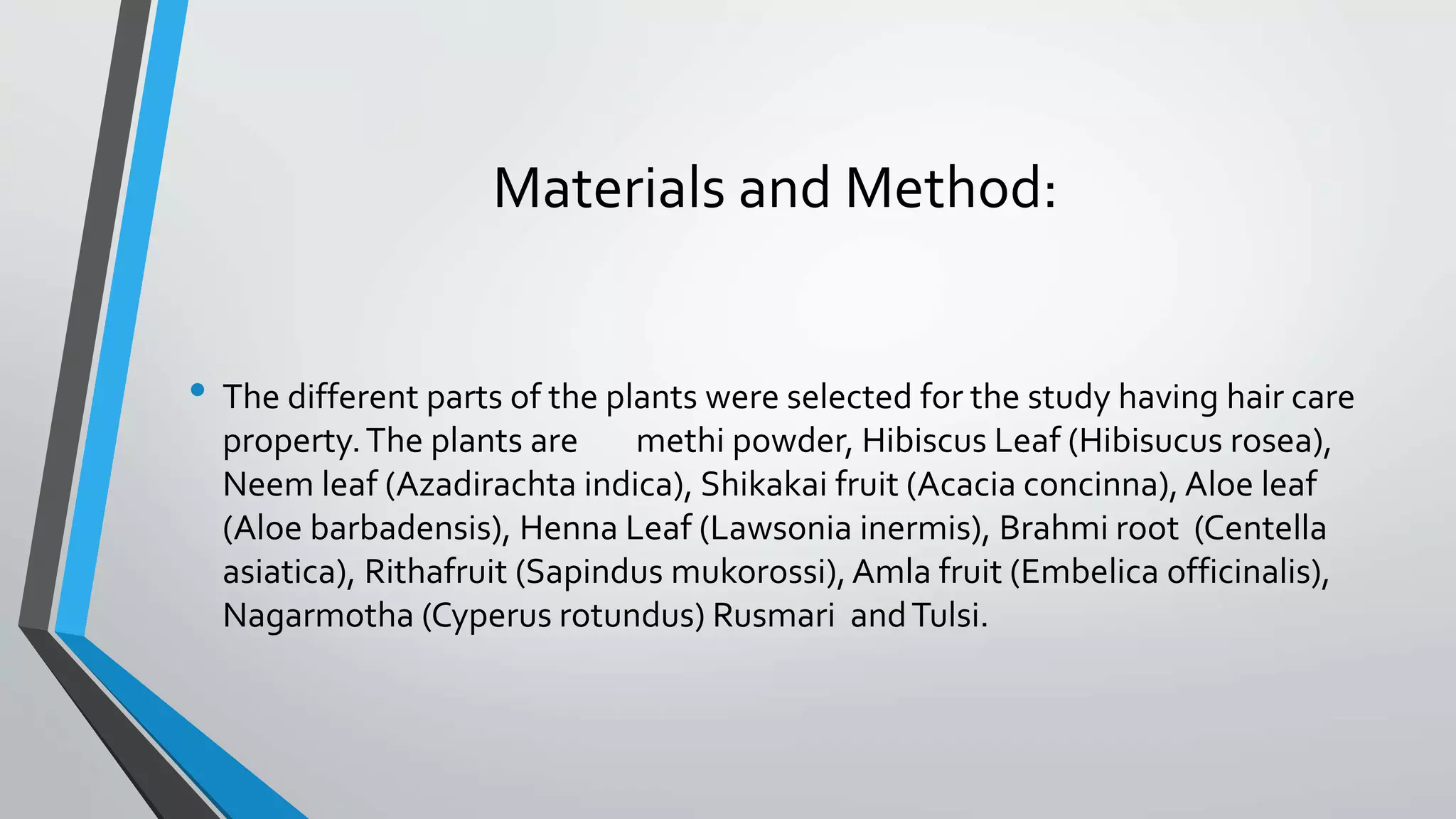 Materials and Method:

• The different parts of the plants were selected for the study having hair care property. The plants are methi powder, Hibiscus Leaf (Hibisucus rosea), Neem leaf (Azadirachta indica), Shikakai fruit (Acacia concinna), Aloe leaf (Aloe barbadensis), Henna Leaf (Lawsonia inermis), Brahmi root (Centella asiatica), Rithafruit (Sapindus mukorossi), Amla fruit (Embelica officinalis), Nagarmotha (Cyperus rotundus) Rusmari and Tulsi.